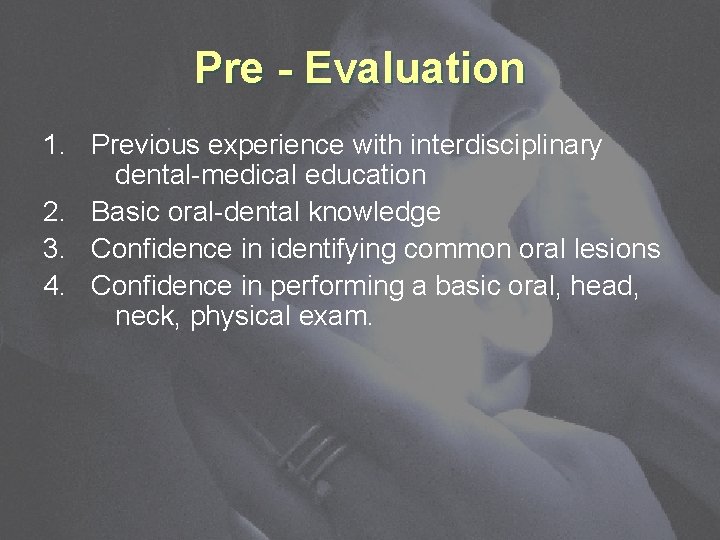 Pre - Evaluation

1. Previous experience with interdisciplinary dental-medical education
2. Basic oral-dental knowledge
3. Confidence in identifying common oral lesions
4. Confidence in performing a basic oral, head, neck, physical exam.